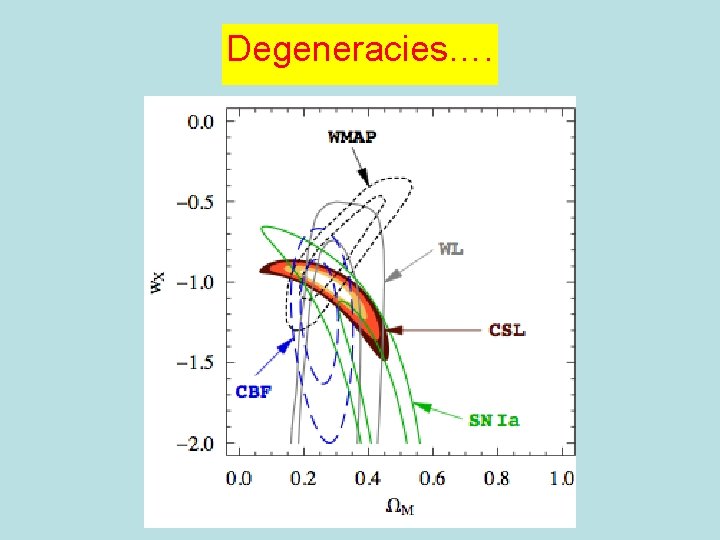 Degeneracies….

0.0
−0.5
−1.0
−1.5
−2.0
$w_X$
WMAP
WL
CSL
CBF
SN Ia
0.0 0.2 0.4 0.6 0.8 1.0
$\Omega_M$